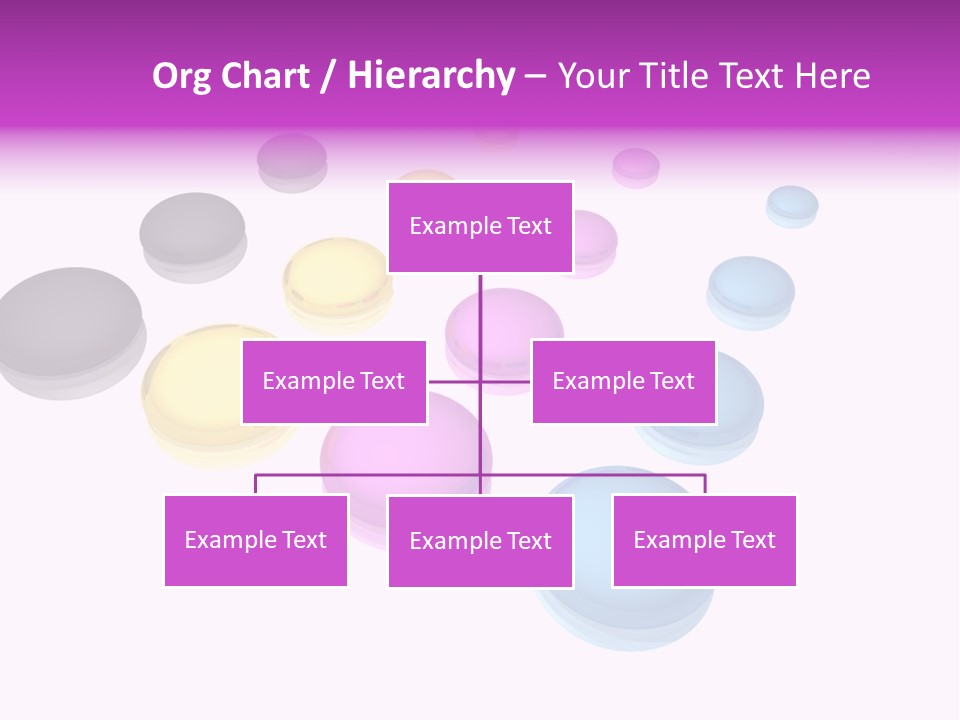 Org Chart / Hierarchy – Your Title Text Here

Example Text

Example Text

Example Text

Example Text

Example Text

Example Text